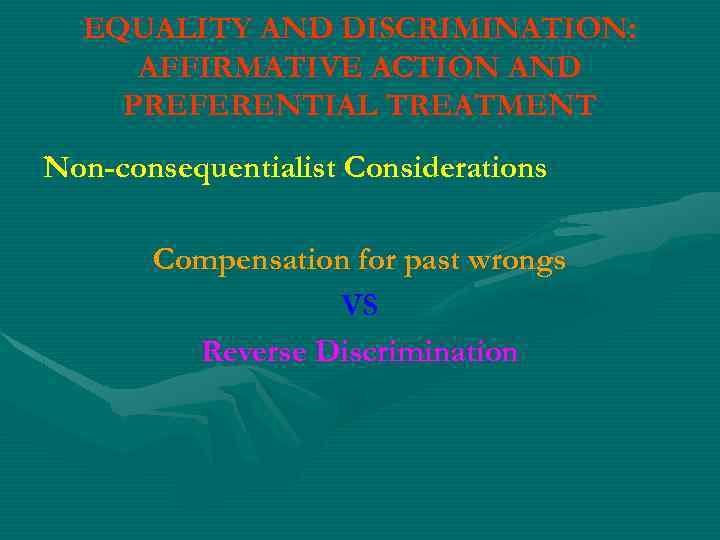 EQUALITY AND DISCRIMINATION: AFFIRMATIVE ACTION AND PREFERENTIAL TREATMENT

Non-consequentialist Considerations

Compensation for past wrongs

VS

Reverse Discrimination